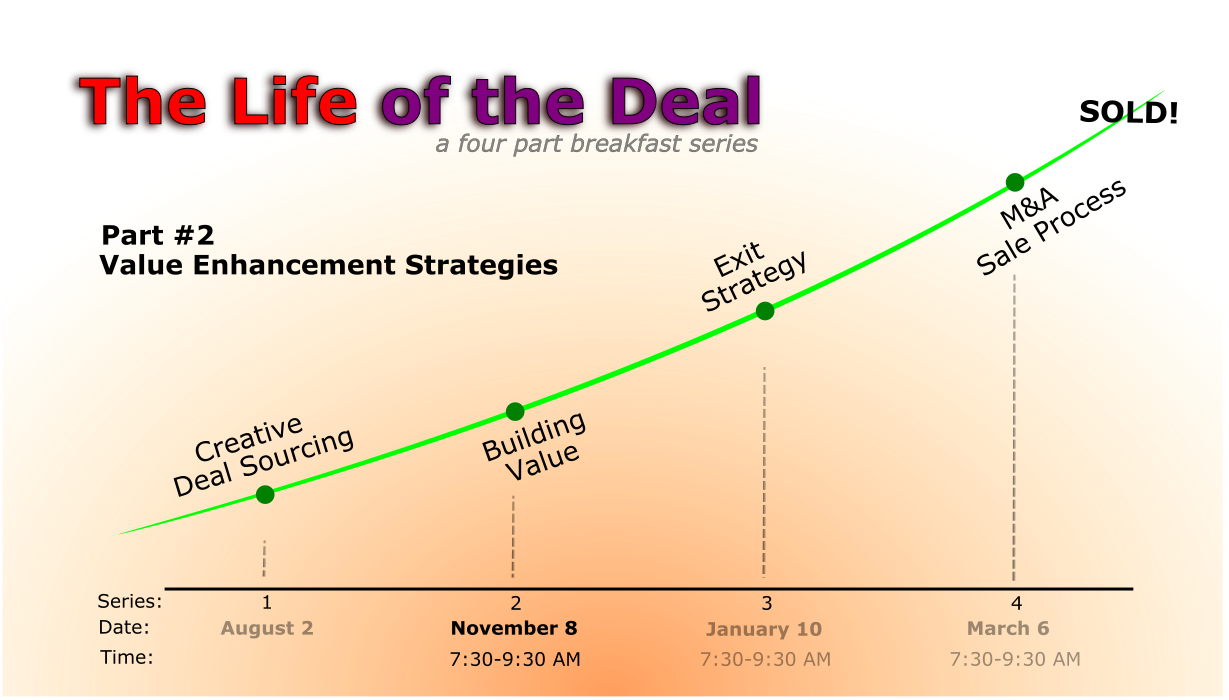 The Life of the Deal
a four part breakfast series

SOLD!

Part #2
Value Enhancement Strategies

Creative Deal Sourcing

Building Value

Exit Strategy

M&A Sale Process

| Series: | 1 | 2 | 3 | 4 |
|---|---|---|---|---|
| Date: | August 2 | November 8 | January 10 | March 6 |
| Time: | | 7:30-9:30 AM | 7:30-9:30 AM | 7:30-9:30 AM |